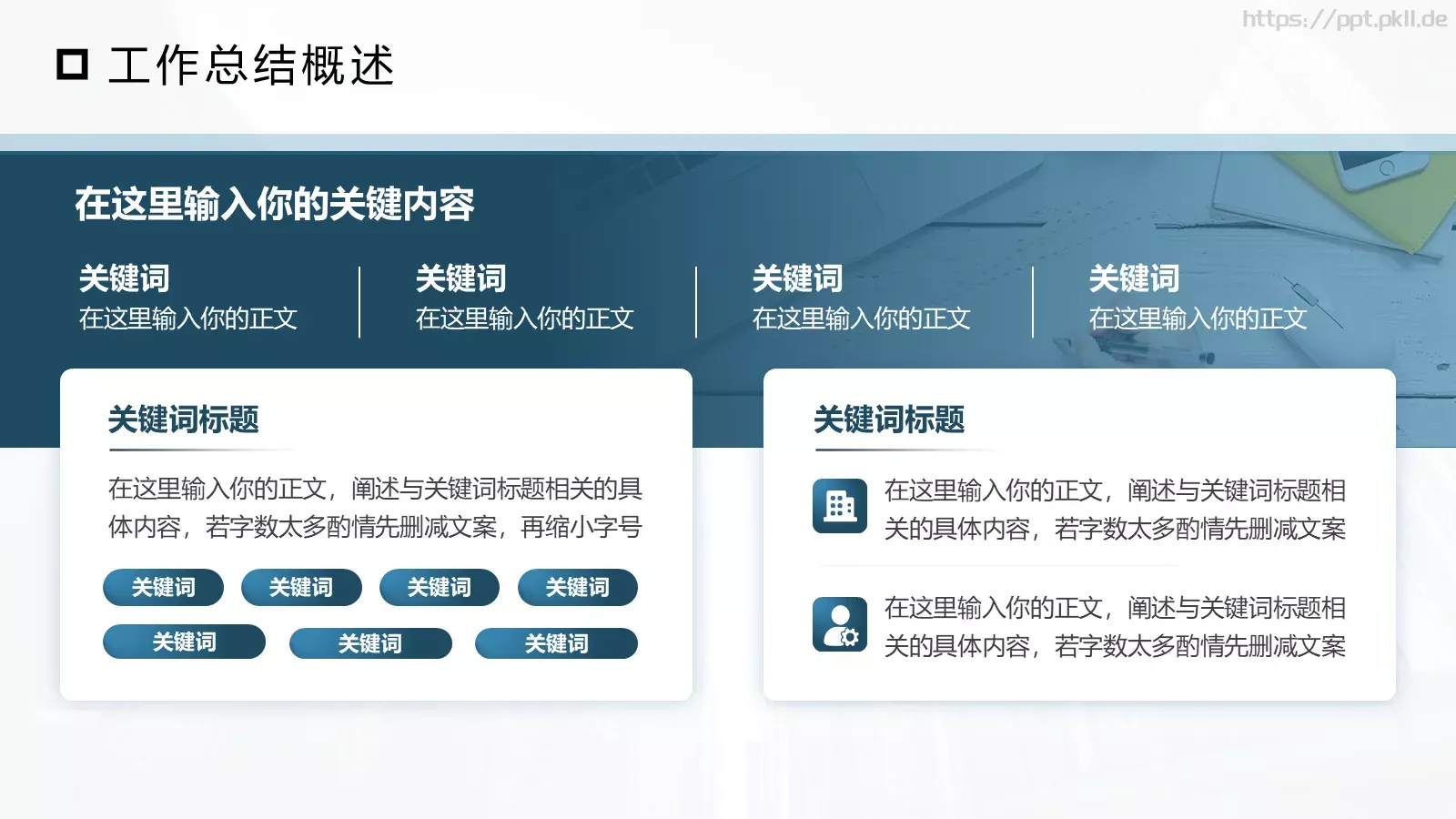 https://ppt.pkll.de

工作总结概述

在这里输入你的关键内容

关键词
在这里输入你的正文

关键词
在这里输入你的正文

关键词
在这里输入你的正文

关键词
在这里输入你的正文

关键词标题

在这里输入你的正文，阐述与关键词标题相关的具体内容，若字数太多酌情先删减文案，再缩小字号

关键词 关键词 关键词 关键词

关键词 关键词 关键词

关键词标题

在这里输入你的正文，阐述与关键词标题相关的具体内容，若字数太多酌情先删减文案

在这里输入你的正文，阐述与关键词标题相关的具体内容，若字数太多酌情先删减文案